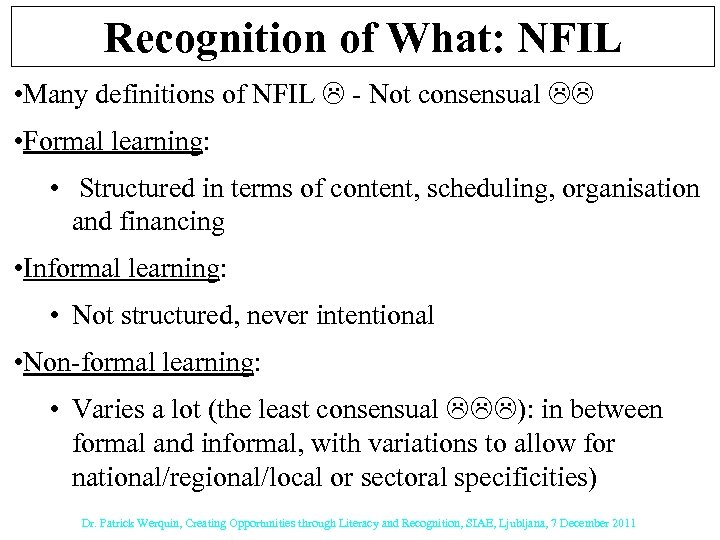 Recognition of What: NFIL

•Many definitions of NFIL ☹ - Not consensual ☹☹

•Formal learning:

• Structured in terms of content, scheduling, organisation and financing

•Informal learning:

• Not structured, never intentional

•Non-formal learning:

• Varies a lot (the least consensual ☹☹☹): in between formal and informal, with variations to allow for national/regional/local or sectoral specificities)

Dr. Patrick Werquin, Creating Opportunities through Literacy and Recognition, SIAE, Ljubljana, 7 December 2011